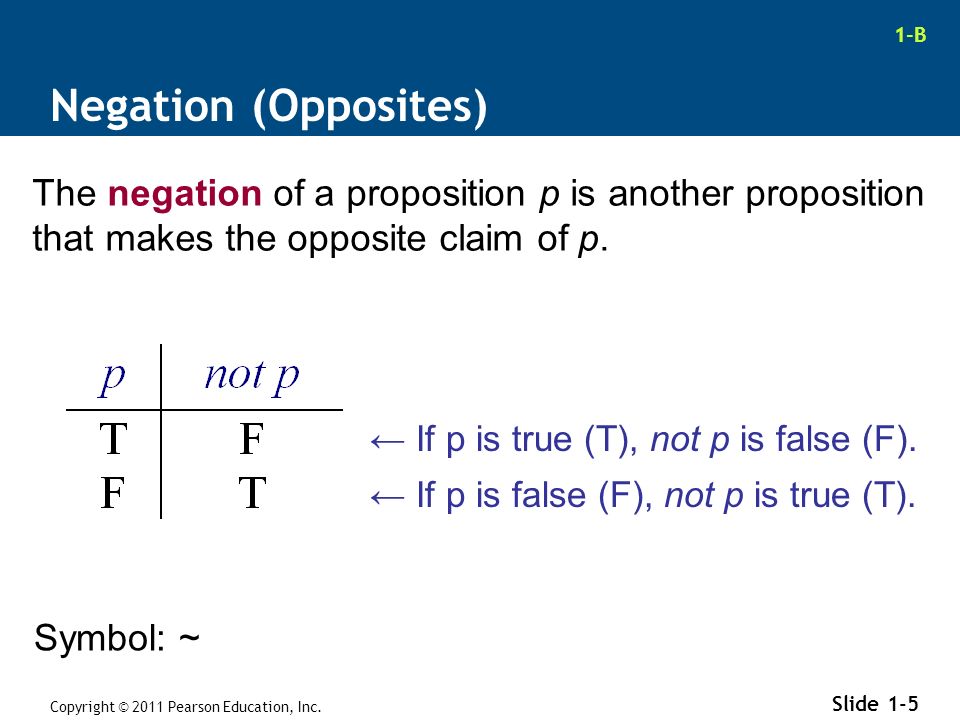 1-B

Negation (Opposites)

The negation of a proposition p is another proposition that makes the opposite claim of p.

| p | not p |
|---|---|
| T | F |
| F | T |

← If p is true (T), not p is false (F).
← If p is false (F), not p is true (T).

Symbol: ~

Copyright © 2011 Pearson Education, Inc.

Slide 1-5